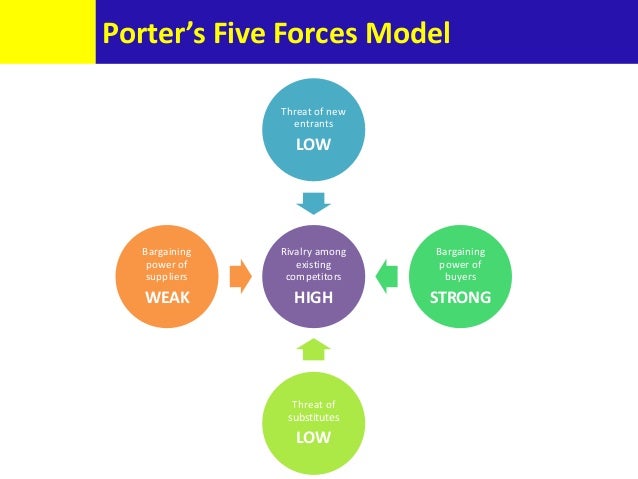 Porter's Five Forces Model

Threat of new entrants
LOW

Bargaining power of suppliers
WEAK

Rivalry among existing competitors
HIGH

Bargaining power of buyers
STRONG

Threat of substitutes
LOW